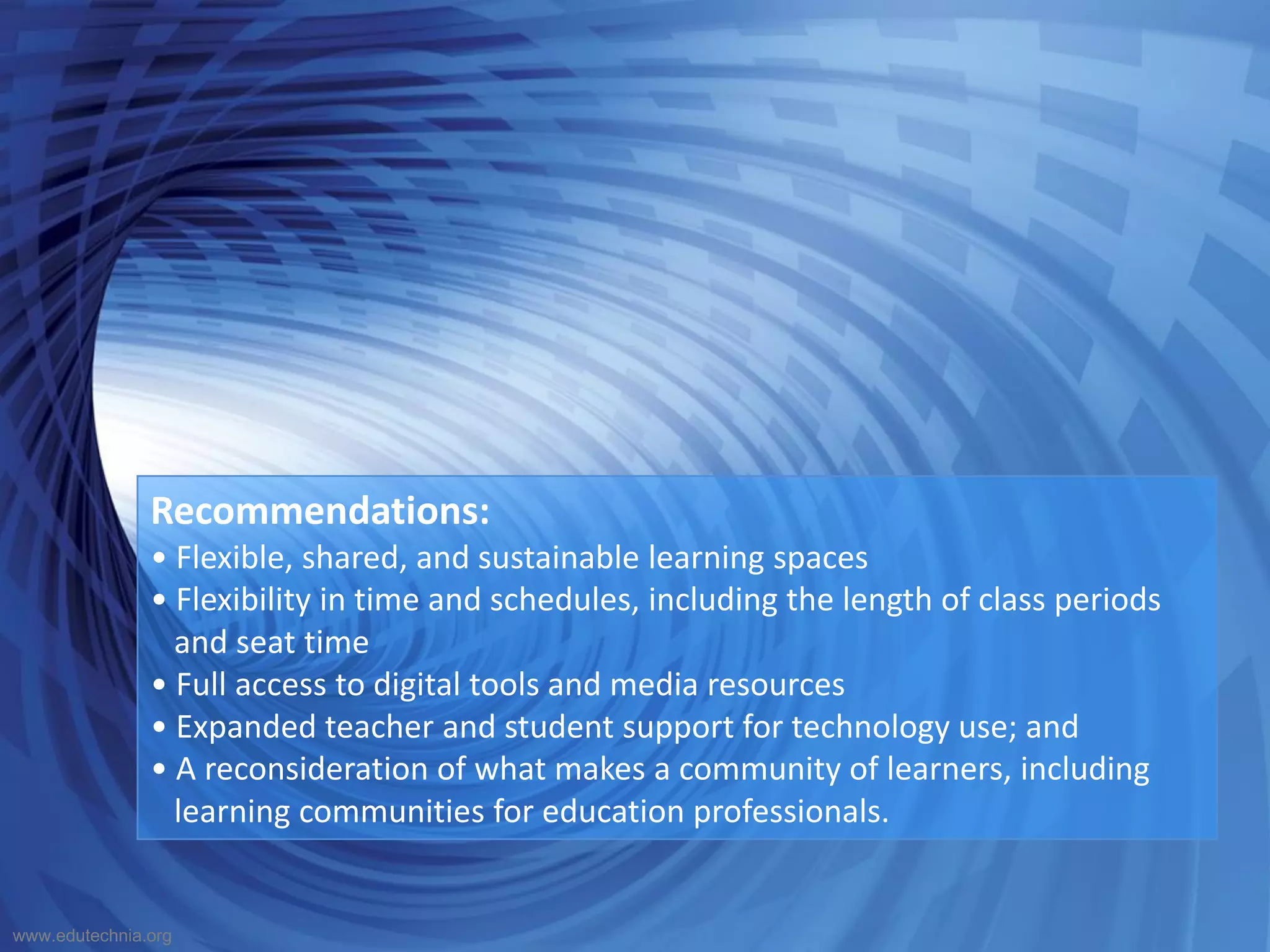 Recommendations:
• Flexible, shared, and sustainable learning spaces
• Flexibility in time and schedules, including the length of class periods and seat time
• Full access to digital tools and media resources
• Expanded teacher and student support for technology use; and
• A reconsideration of what makes a community of learners, including learning communities for education professionals.

www.edutechnia.org